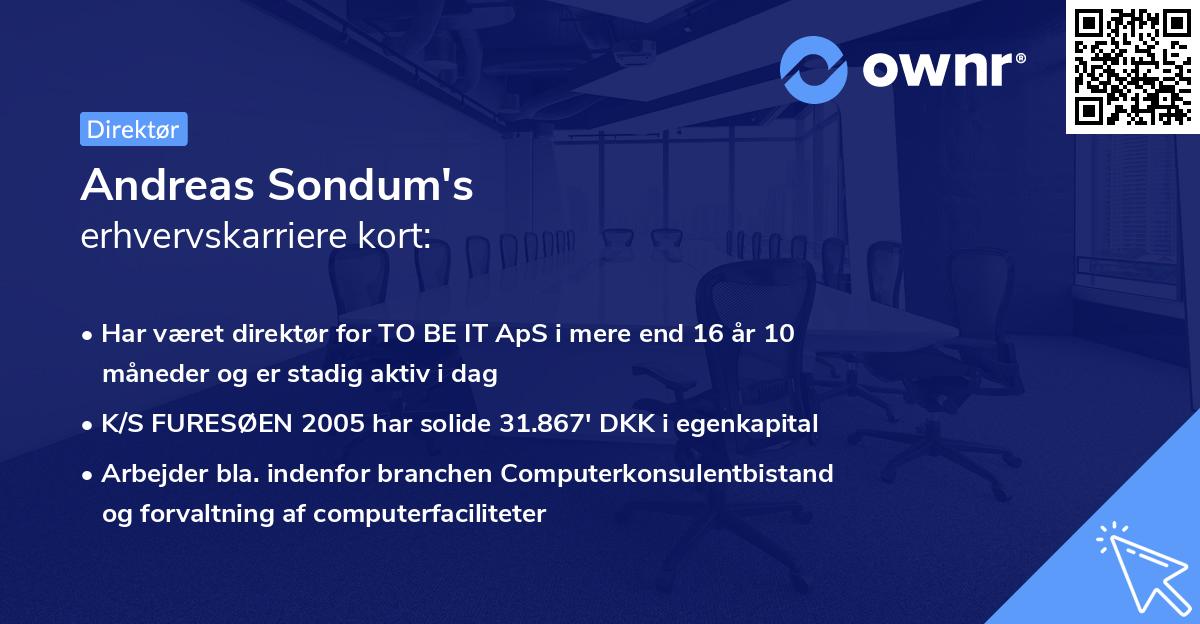 ownr®

Direktør

Andreas Sondum's
erhvervskarriere kort:

• Har været direktør for TO BE IT ApS i mere end 16 år 10 måneder og er stadig aktiv i dag
• K/S FURESØEN 2005 har solide 31.867' DKK i egenkapital
• Arbejder bla. indenfor branchen Computerkonsulentbistand og forvaltning af computerfaciliteter